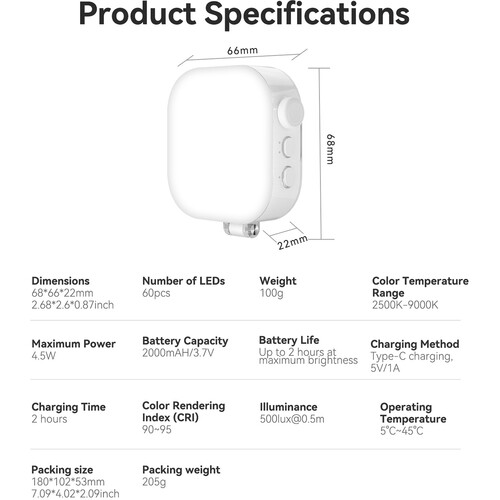 Product Specifications

66mm

68mm

22mm

Dimensions
68*66*22mm
2.68*2.6*0.87inch

Number of LEDs
60pcs

Weight
100g

Color Temperature Range
2500K-9000K

Maximum Power
4.5W

Battery Capacity
2000mAH/3.7V

Battery Life
Up to 2 hours at maximum brightness

Charging Method
Type-C charging, 5V/1A

Charging Time
2 hours

Color Rendering Index (CRI)
90~95

Illuminance
500lux@0.5m

Operating Temperature
5°C~45°C

Packing size
180*102*53mm
7.09*4.02*2.09inch

Packing weight
205g